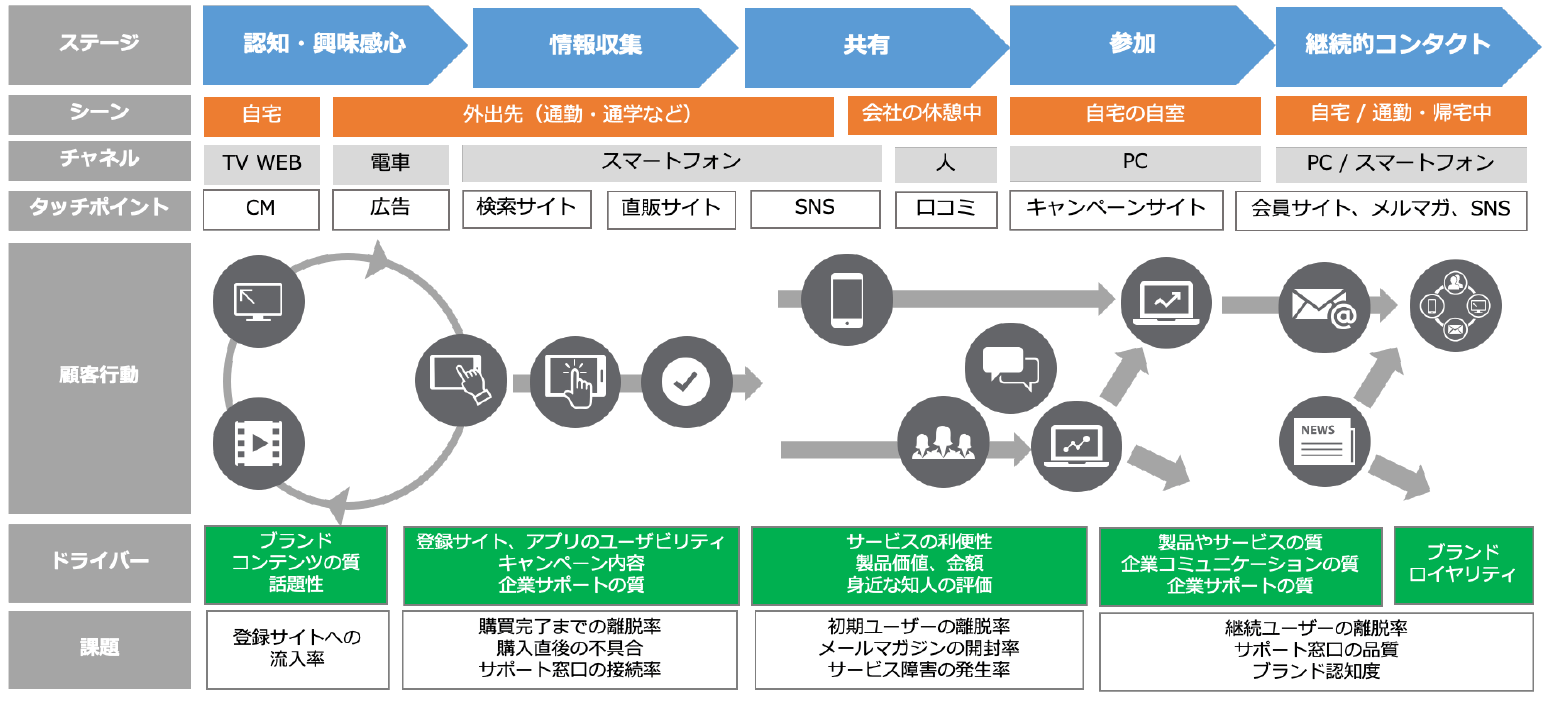 ステージ
認知・興味感心
情報収集
共有
参加
継続的コンタクト

シーン
自宅
外出先（通勤・通学など）
会社の休憩中
自宅の自室
自宅 / 通勤・帰宅中

チャネル
TV WEB
電車
スマートフォン
人
PC
PC / スマートフォン

タッチポイント
CM
広告
検索サイト
直販サイト
SNS
口コミ
キャンペーンサイト
会員サイト、メルマガ、SNS

顧客行動

NEWS

ドライバー
ブランド
コンテンツの質
話題性

登録サイト、アプリのユーザビリティ
キャンペーン内容
企業サポートの質

サービスの利便性
製品価値、金額
身近な知人の評価

製品やサービスの質
企業コミュニケーションの質
企業サポートの質

ブランド
ロイヤリティ

課題
登録サイトへの
流入率

購買完了までの離脱率
購入直後の不具合
サポート窓口の接続率

初期ユーザーの離脱率
メールマガジンの開封率
サービス障害の発生率

継続ユーザーの離脱率
サポート窓口の品質
ブランド認知度